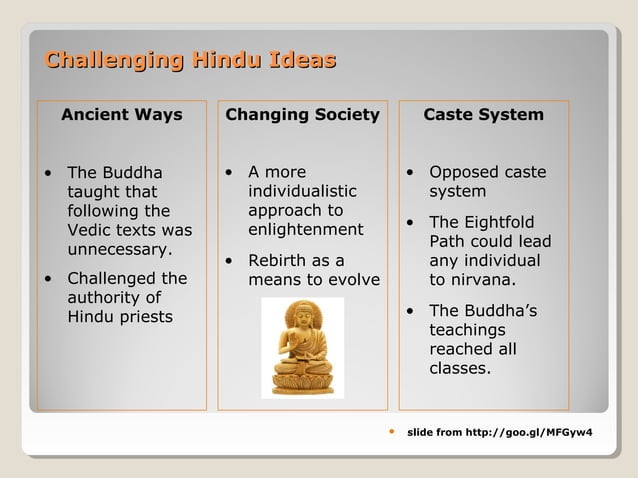 Challenging Hindu Ideas

Ancient Ways

• The Buddha taught that following the Vedic texts was unnecessary.
• Challenged the authority of Hindu priests

Changing Society

• A more individualistic approach to enlightenment
• Rebirth as a means to evolve

Caste System

• Opposed caste system
• The Eightfold Path could lead any individual to nirvana.
• The Buddha's teachings reached all classes.

• slide from http://goo.gl/MFGyw4